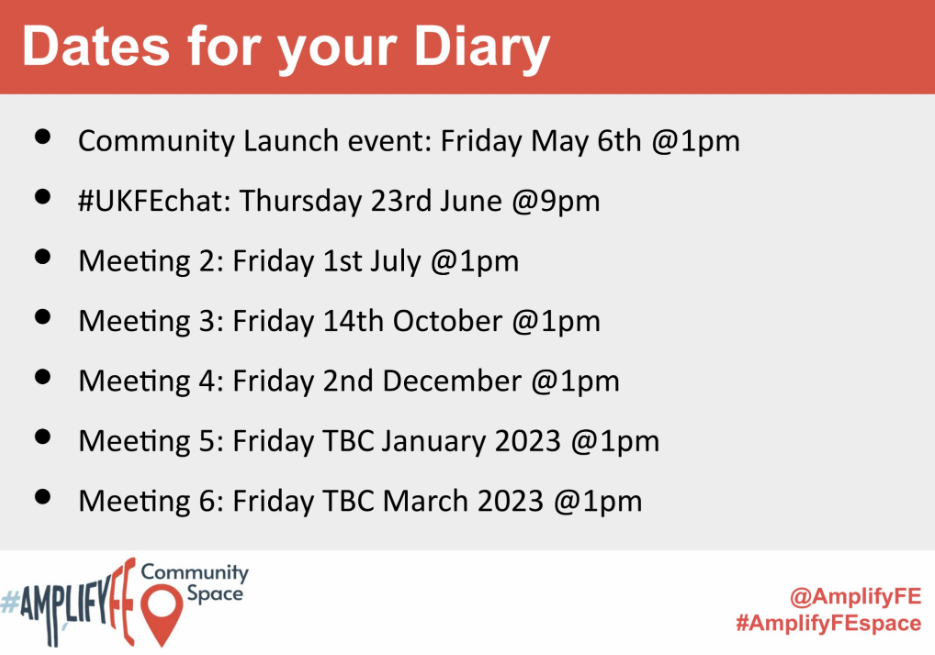 Dates for your Diary

- Community Launch event: Friday May 6th @1pm
- #UKFEchat: Thursday 23rd June @9pm
- Meeting 2: Friday 1st July @1pm
- Meeting 3: Friday 14th October @1pm
- Meeting 4: Friday 2nd December @1pm
- Meeting 5: Friday TBC January 2023 @1pm
- Meeting 6: Friday TBC March 2023 @1pm

#AMPLIFYFE Community Space

@AmplifyFE
#AmplifyFEspace